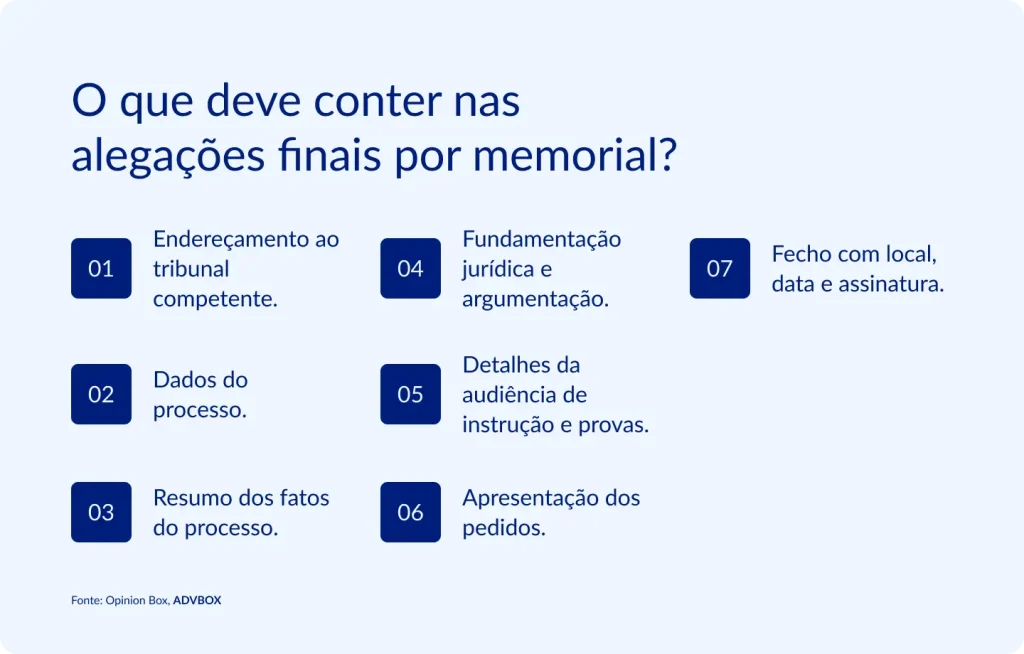 O que deve conter nas alegações finais por memorial?

01 Endereçamento ao tribunal competente.

02 Dados do processo.

03 Resumo dos fatos do processo.

04 Fundamentação jurídica e argumentação.

05 Detalhes da audiência de instrução e provas.

06 Apresentação dos pedidos.

07 Fecho com local, data e assinatura.

Fonte: Opinion Box, ADVBOX